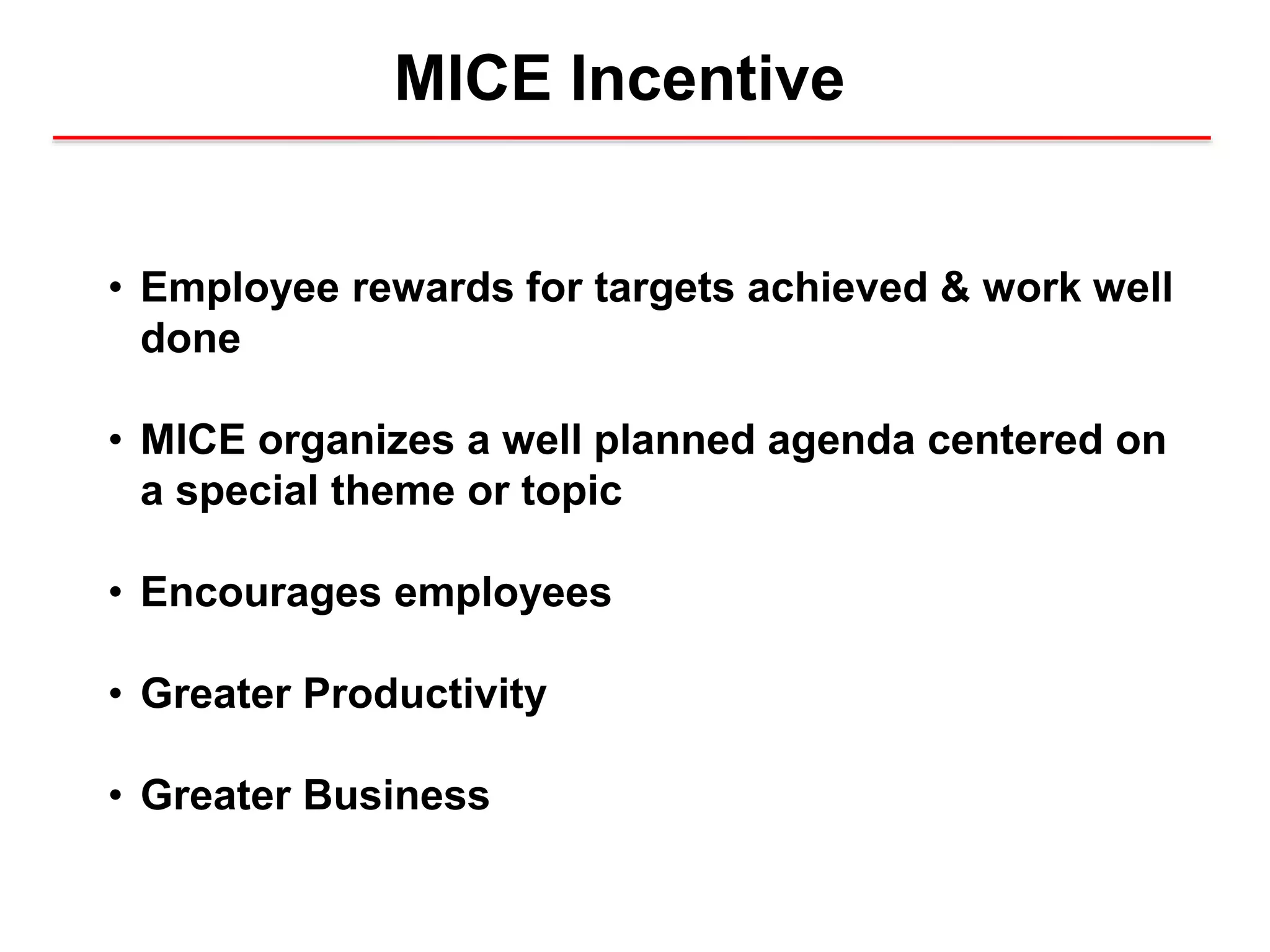 MICE Incentive

• Employee rewards for targets achieved & work well done

• MICE organizes a well planned agenda centered on a special theme or topic

• Encourages employees

• Greater Productivity

• Greater Business